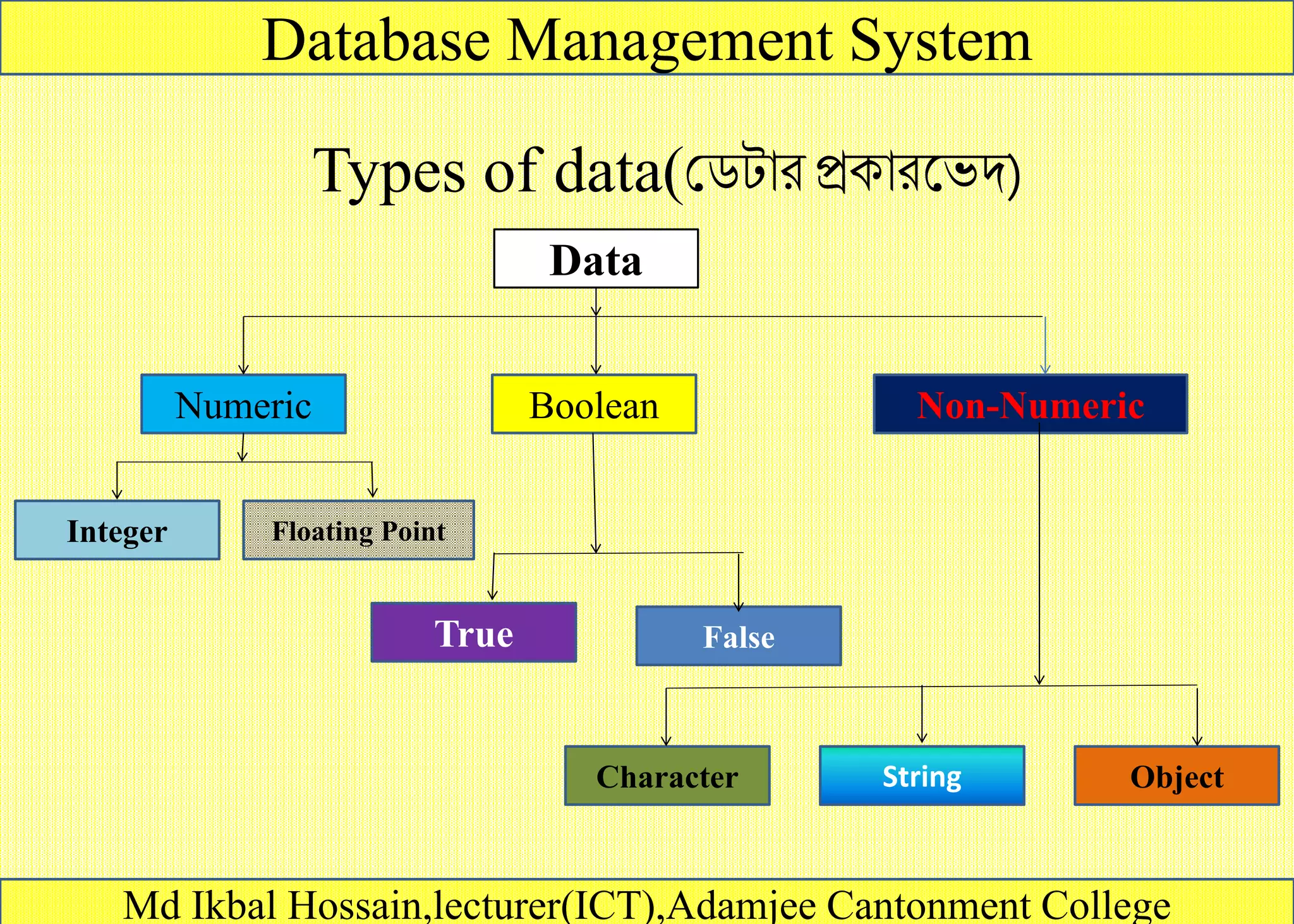 Database Management System

Types of data(ডেটার প্রকারভেদ)

Data

Numeric

Boolean

Non-Numeric

Integer

Floating Point

True

False

Character

String

Object

Md Ikbal Hossain,lecturer(ICT),Adamjee Cantonment College